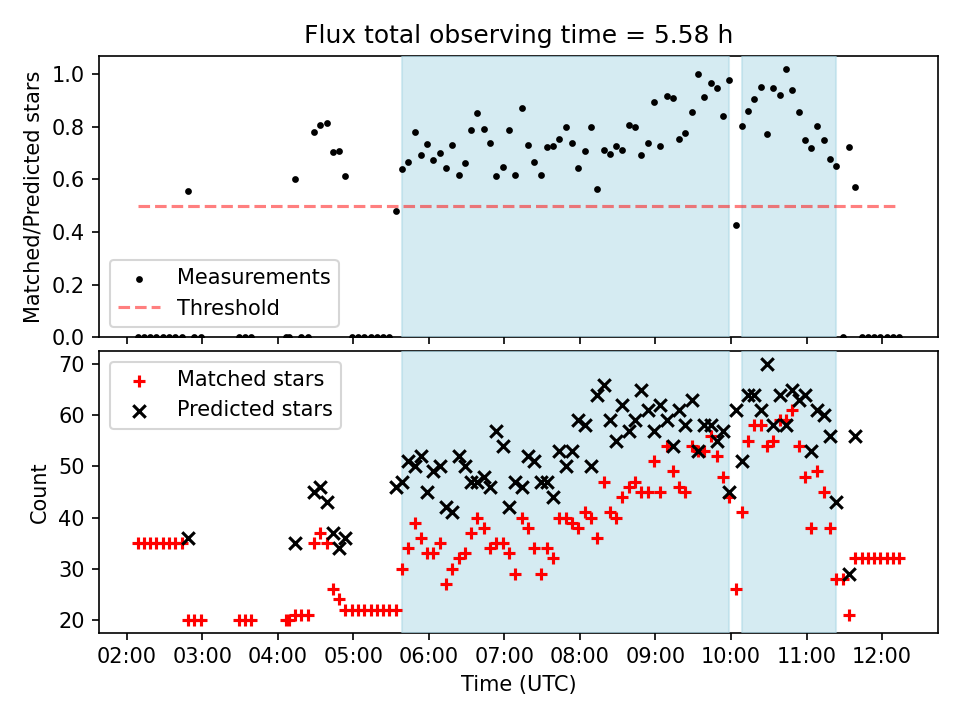 Flux total observing time = 5.58 h

Matched/Predicted stars

1.0
0.8
0.6
0.4
0.2
0.0

Measurements
Threshold

Count

70
60
50
40
30
20

Matched stars
Predicted stars

02:00 03:00 04:00 05:00 06:00 07:00 08:00 09:00 10:00 11:00 12:00

Time (UTC)